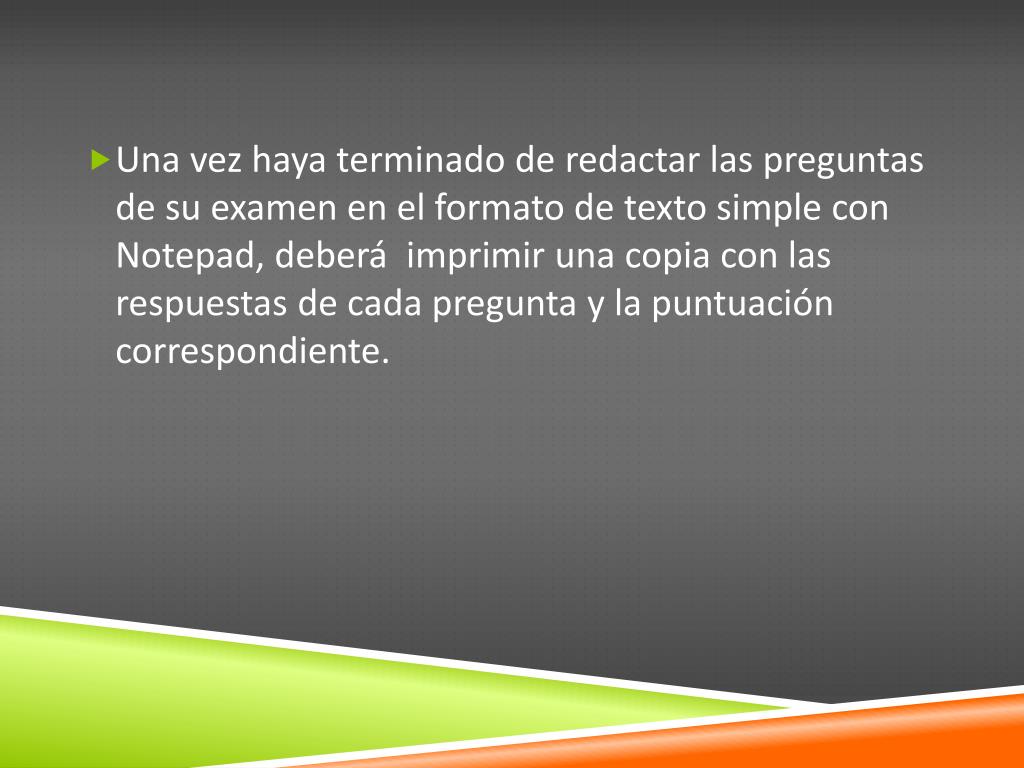 Una vez haya terminado de redactar las preguntas de su examen en el formato de texto simple con Notepad, deberá  imprimir una copia con las respuestas de cada pregunta y la puntuación correspondiente.